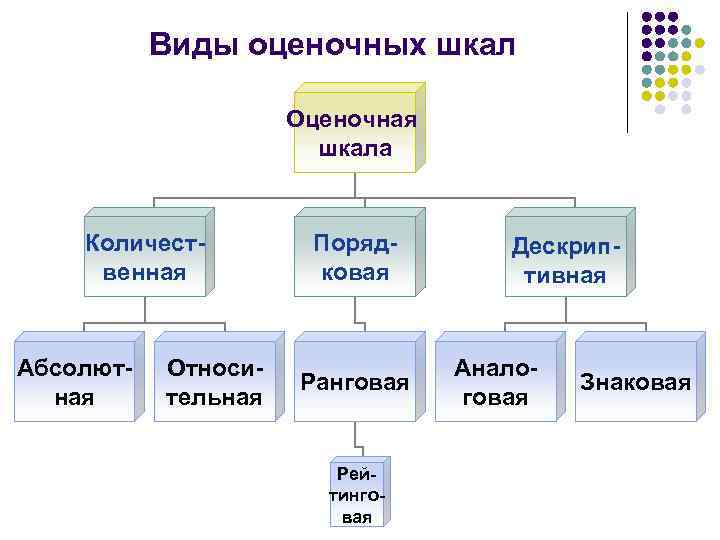 Виды оценочных шкал

Оценочная шкала

Количественная

Порядковая

Дескриптивная

Абсолютная

Относительная

Ранговая

Аналоговая

Знаковая

Рейтинговая